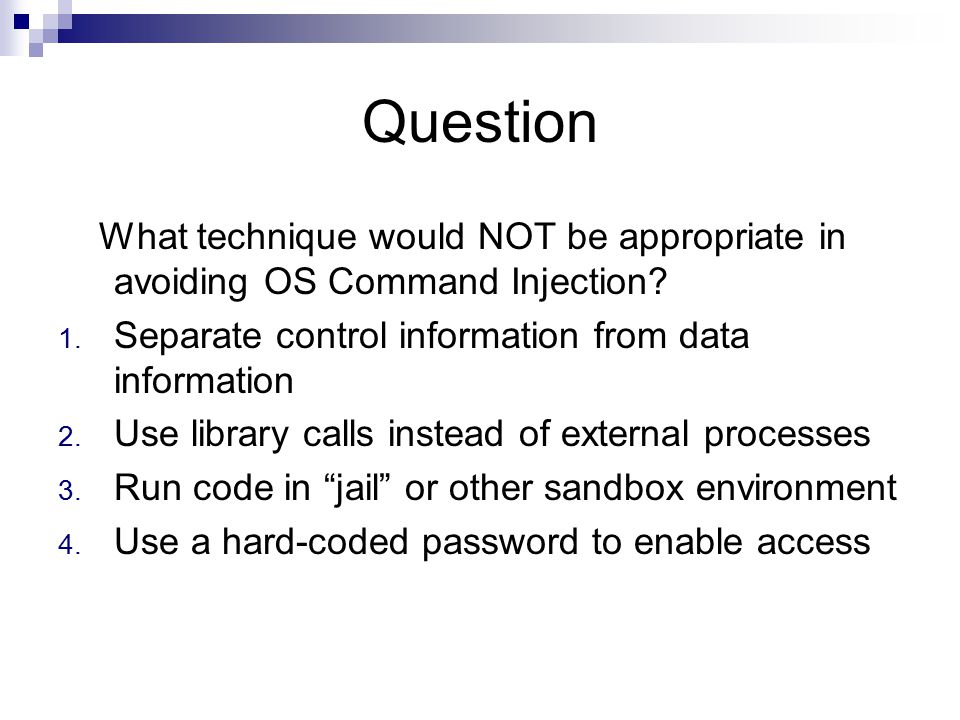 Question

What technique would NOT be appropriate in avoiding OS Command Injection?

1. Separate control information from data information
2. Use library calls instead of external processes
3. Run code in “jail” or other sandbox environment
4. Use a hard-coded password to enable access